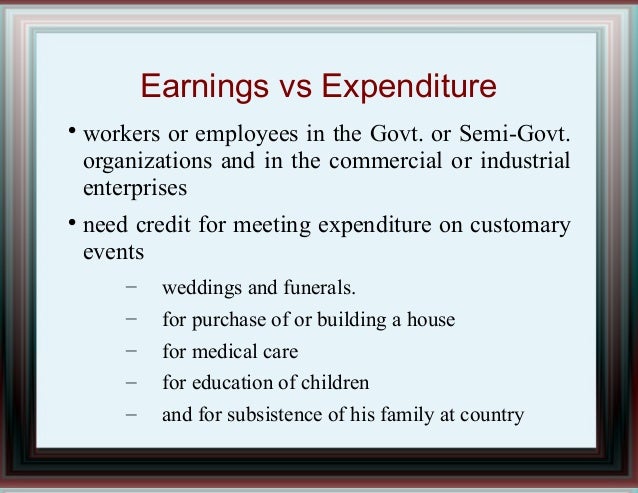 Earnings vs Expenditure

• workers or employees in the Govt. or Semi-Govt. organizations and in the commercial or industrial enterprises

• need credit for meeting expenditure on customary events

– weddings and funerals.
– for purchase of or building a house
– for medical care
– for education of children
– and for subsistence of his family at country